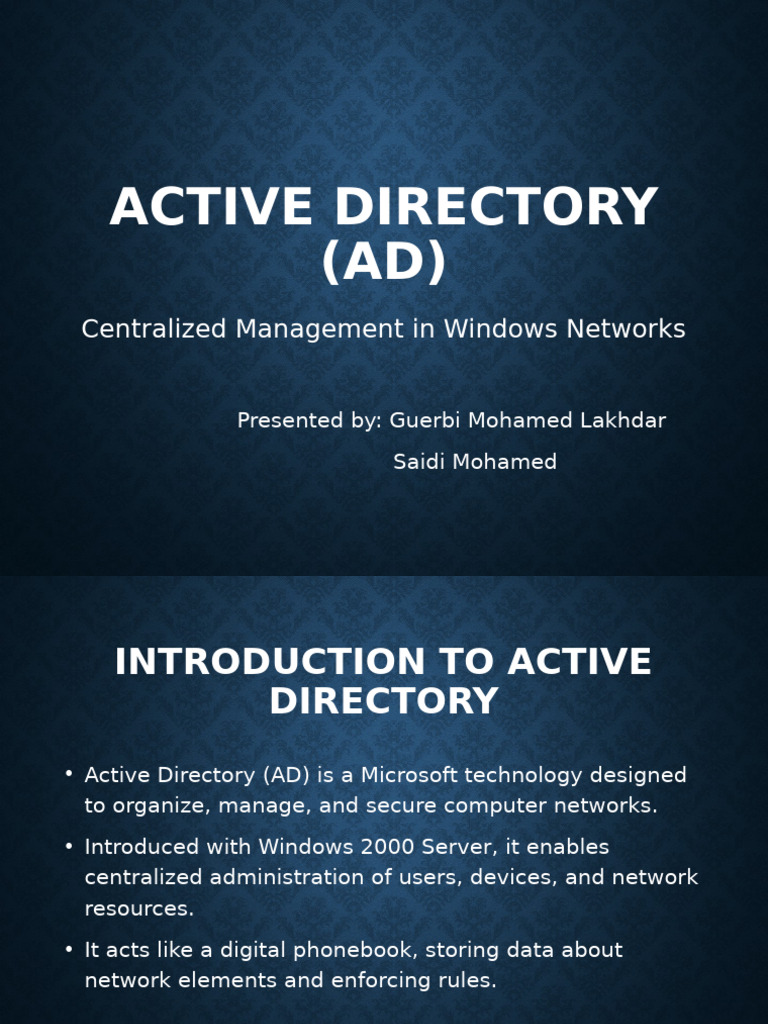 ACTIVE DIRECTORY (AD)

Centralized Management in Windows Networks

Presented by: Guerbi Mohamed Lakhdar

Saidi Mohamed

INTRODUCTION TO ACTIVE DIRECTORY

• Active Directory (AD) is a Microsoft technology designed to organize, manage, and secure computer networks.

• Introduced with Windows 2000 Server, it enables centralized administration of users, devices, and network resources.

• It acts like a digital phonebook, storing data about network elements and enforcing rules.